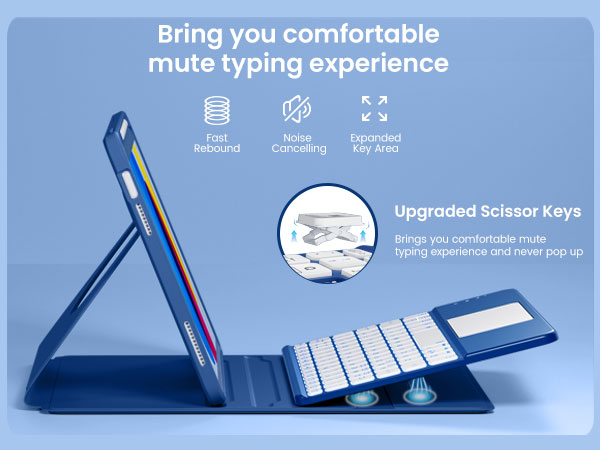 Bring you comfortable mute typing experience

Fast Rebound

Noise Cancelling

Expanded Key Area

Upgraded Scissor Keys

Brings you comfortable mute typing experience and never pop up